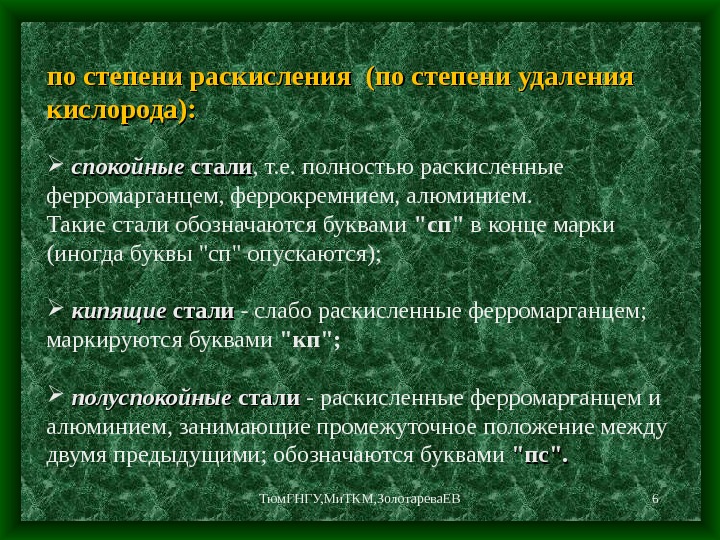 по степени раскисления (по степени удаления кислорода):

➢ спокойные стали, т.е. полностью раскисленные ферромарганцем, феррокремнием, алюминием. Такие стали обозначаются буквами "сп" в конце марки (иногда буквы "сп" опускаются);

➢ кипящие стали - слабо раскисленные ферромарганцем; маркируются буквами "кп";

➢ полуспокойные стали - раскисленные ферромарганцем и алюминием, занимающие промежуточное положение между двумя предыдущими; обозначаются буквами "пс".

ТюмГНГУ,МиТКМ,ЗолотареваЕВ

6